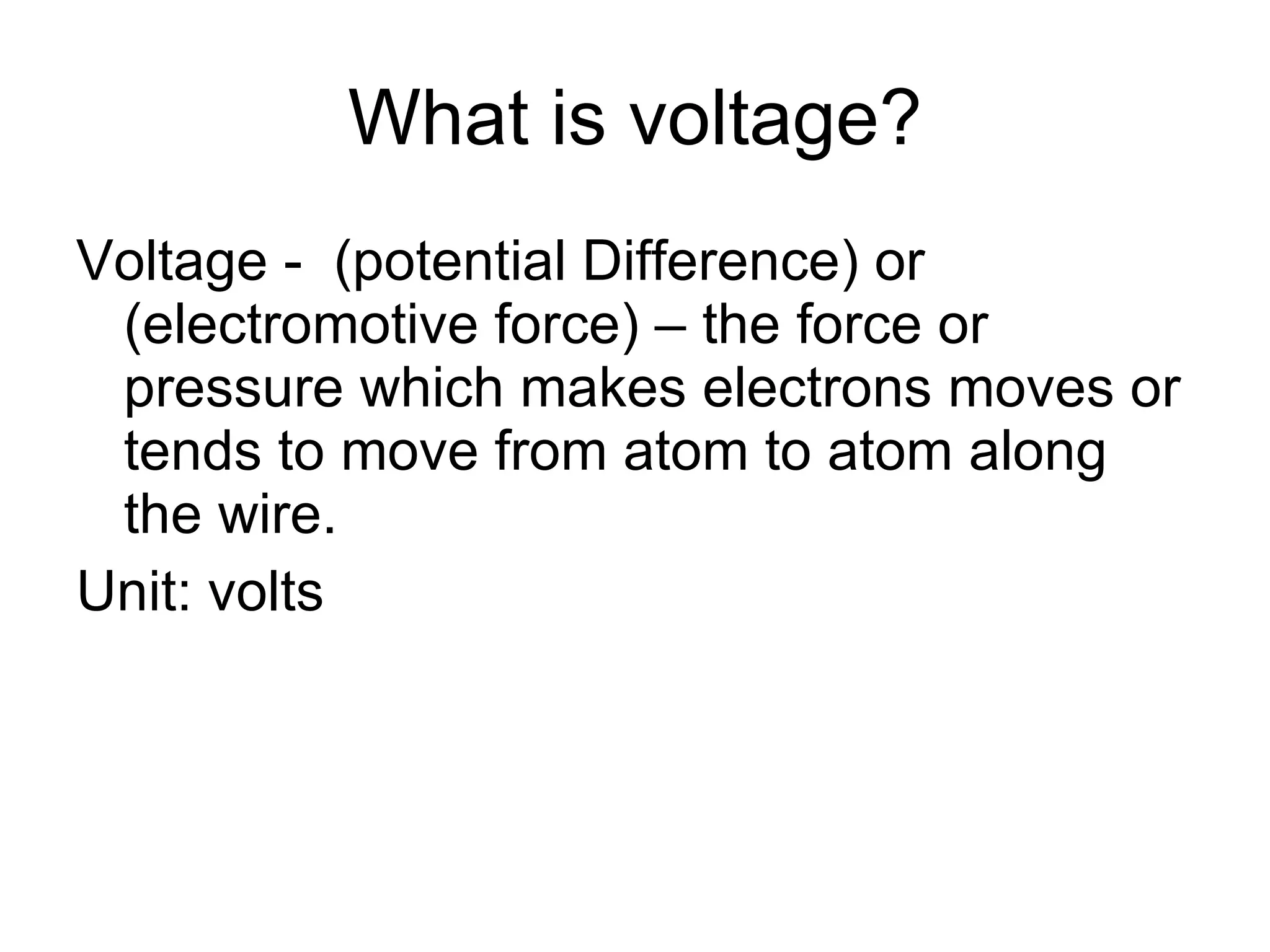 What is voltage?

Voltage - (potential Difference) or (electromotive force) – the force or pressure which makes electrons moves or tends to move from atom to atom along the wire.

Unit: volts